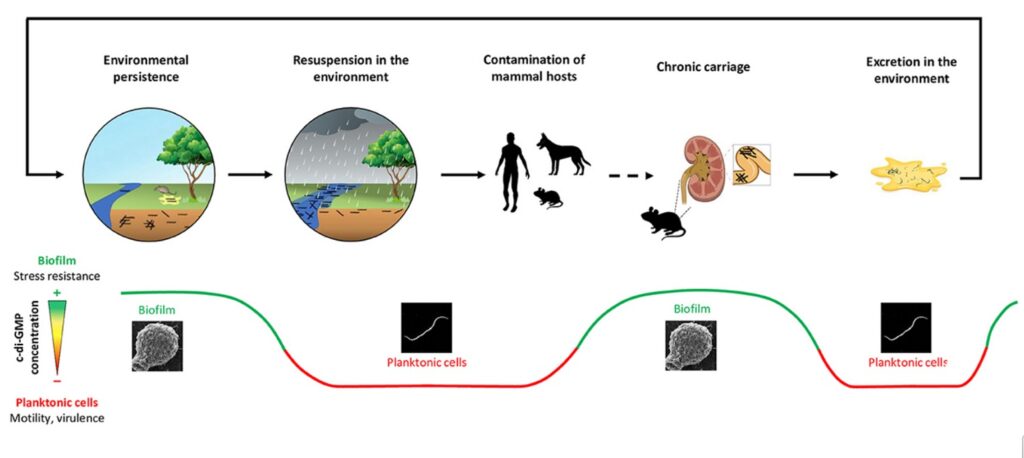 Environmental persistence

Resuspension in the environment

Contamination of mammal hosts

Chronic carriage

Excretion in the environment

Biofilm
Stress resistance

+

c-di-GMP concentration

−

Planktonic cells
Motility, virulence

Biofilm

Planktonic cells

Biofilm

Planktonic cells